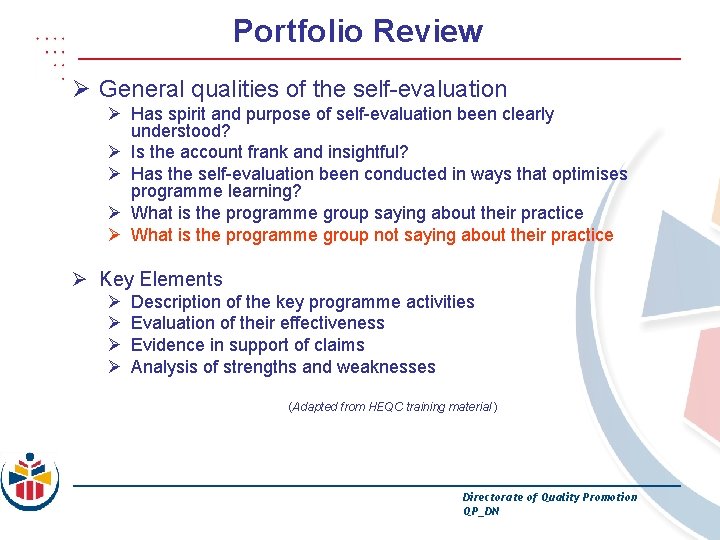 Portfolio Review

➢ General qualities of the self-evaluation
➢ Has spirit and purpose of self-evaluation been clearly understood?
➢ Is the account frank and insightful?
➢ Has the self-evaluation been conducted in ways that optimises programme learning?
➢ What is the programme group saying about their practice
➢ What is the programme group not saying about their practice

➢ Key Elements
➢ Description of the key programme activities
➢ Evaluation of their effectiveness
➢ Evidence in support of claims
➢ Analysis of strengths and weaknesses

(Adapted from HEQC training material)

Directorate of Quality Promotion
QP_DN